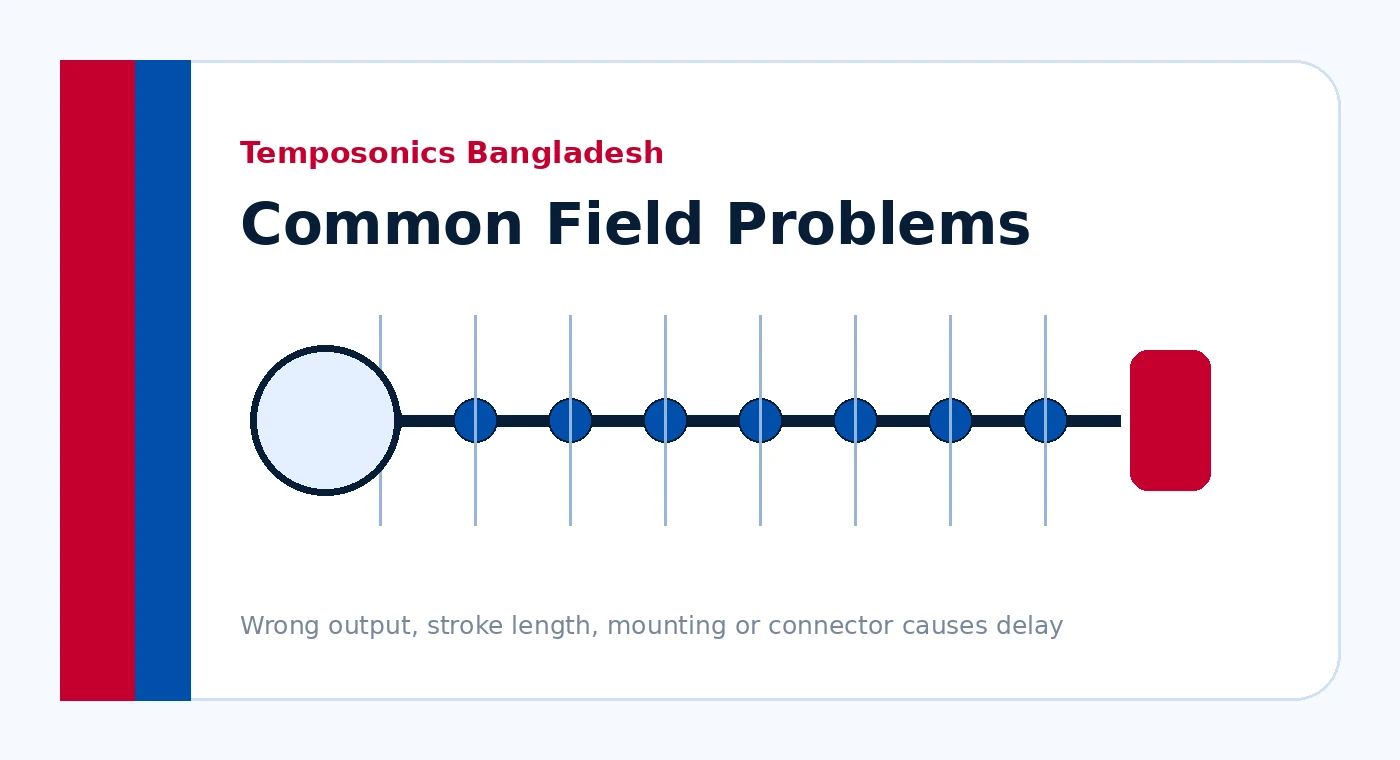 Temposonics Bangladesh

Common Field Problems

Wrong output, stroke length, mounting or connector causes delay